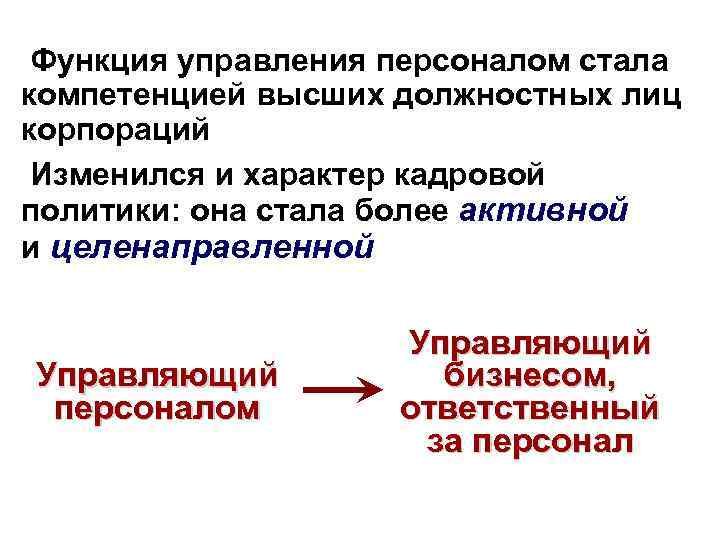 Функция управления персоналом стала компетенцией высших должностных лиц корпораций

Изменился и характер кадровой политики: она стала более активной и целенаправленной

Управляющий персоналом

Управляющий бизнесом, ответственный за персонал